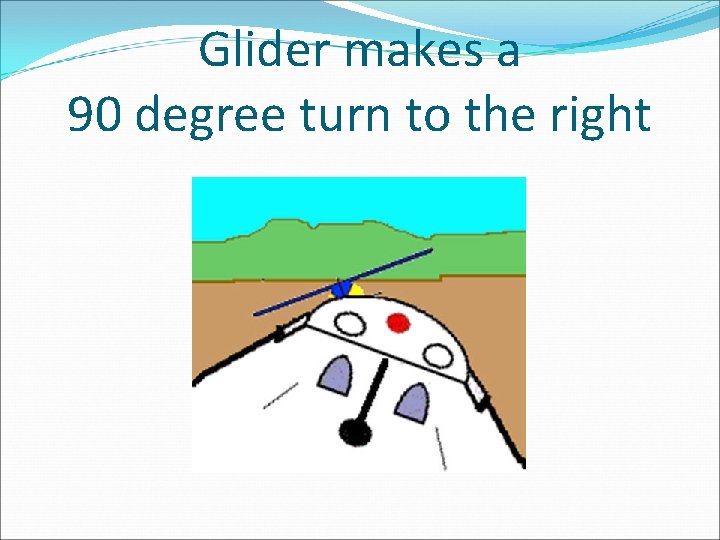 Glider makes a 90 degree turn to the right